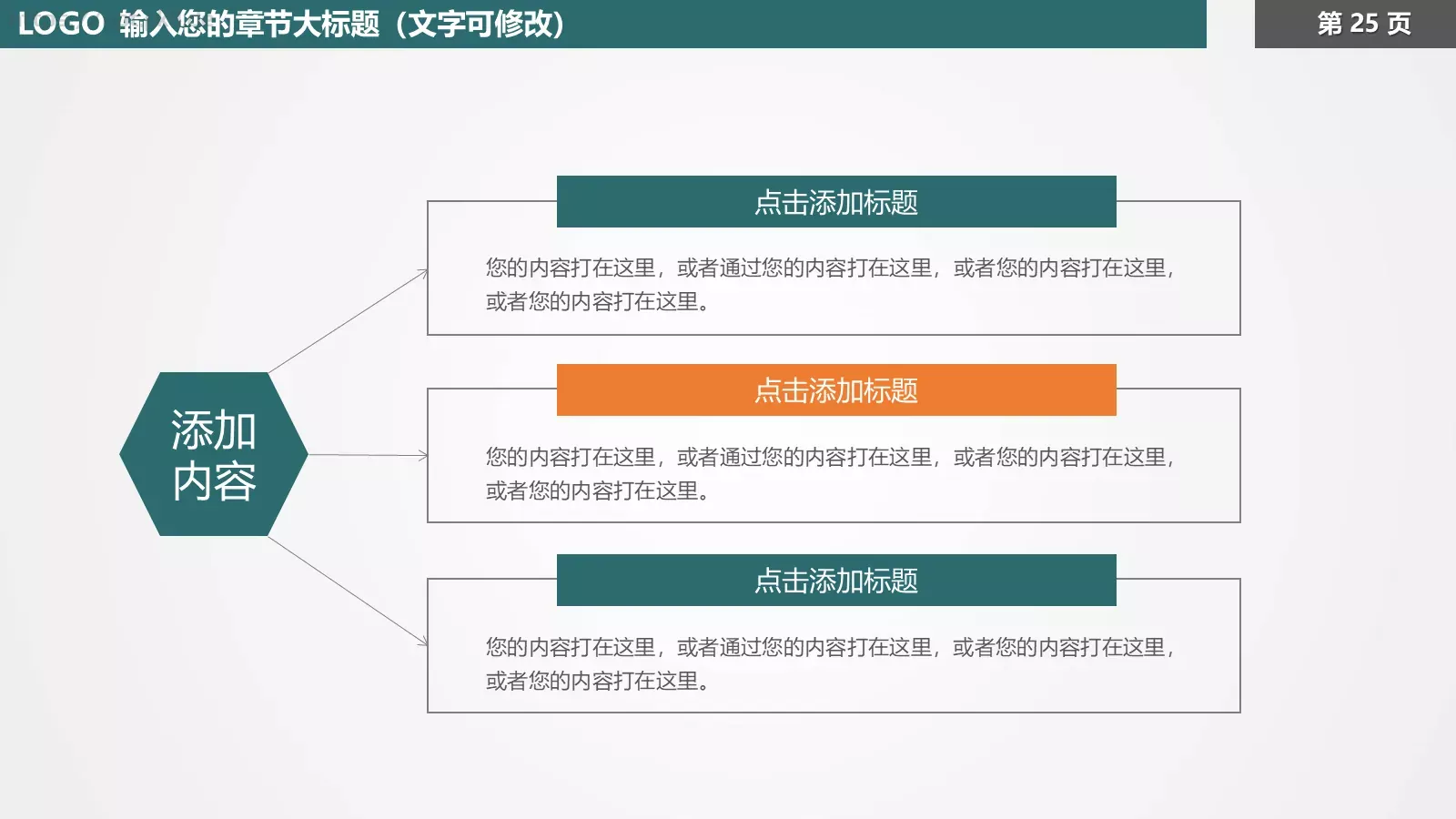 LOGO 输入您的章节大标题（文字可修改）

第 25 页

添加内容

点击添加标题

您的内容打在这里，或者通过您的内容打在这里，或者您的内容打在这里，或者您的内容打在这里。

点击添加标题

您的内容打在这里，或者通过您的内容打在这里，或者您的内容打在这里，或者您的内容打在这里。

点击添加标题

您的内容打在这里，或者通过您的内容打在这里，或者您的内容打在这里，或者您的内容打在这里。